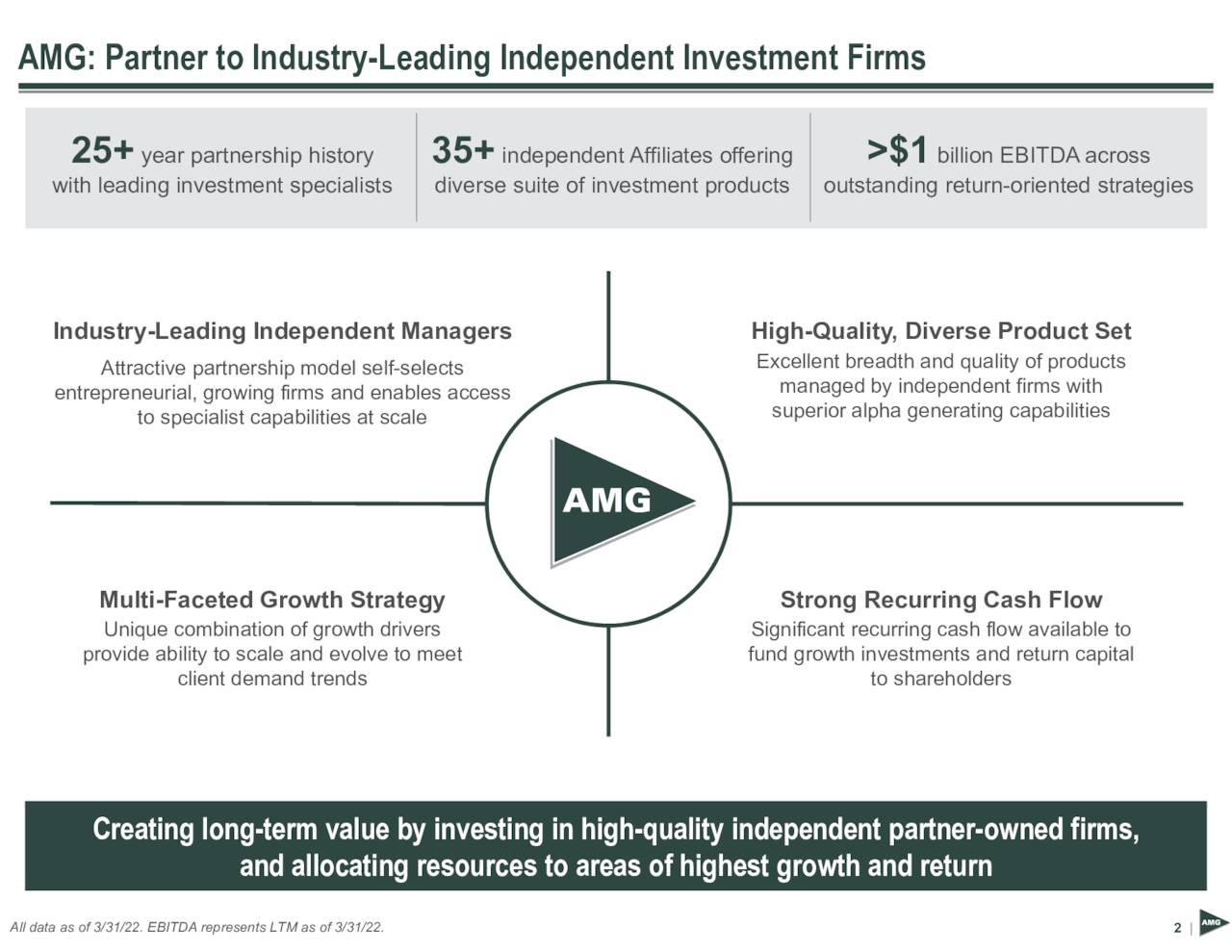 AMG: Partner to Industry-Leading Independent Investment Firms

25+ year partnership history with leading investment specialists

35+ independent Affiliates offering diverse suite of investment products

>$1 billion EBITDA across outstanding return-oriented strategies

Industry-Leading Independent Managers

Attractive partnership model self-selects entrepreneurial, growing firms and enables access to specialist capabilities at scale

High-Quality, Diverse Product Set

Excellent breadth and quality of products managed by independent firms with superior alpha generating capabilities

AMG

Multi-Faceted Growth Strategy

Unique combination of growth drivers provide ability to scale and evolve to meet client demand trends

Strong Recurring Cash Flow

Significant recurring cash flow available to fund growth investments and return capital to shareholders

Creating long-term value by investing in high-quality independent partner-owned firms, and allocating resources to areas of highest growth and return

All data as of 3/31/22. EBITDA represents LTM as of 3/31/22.

2 | AMG